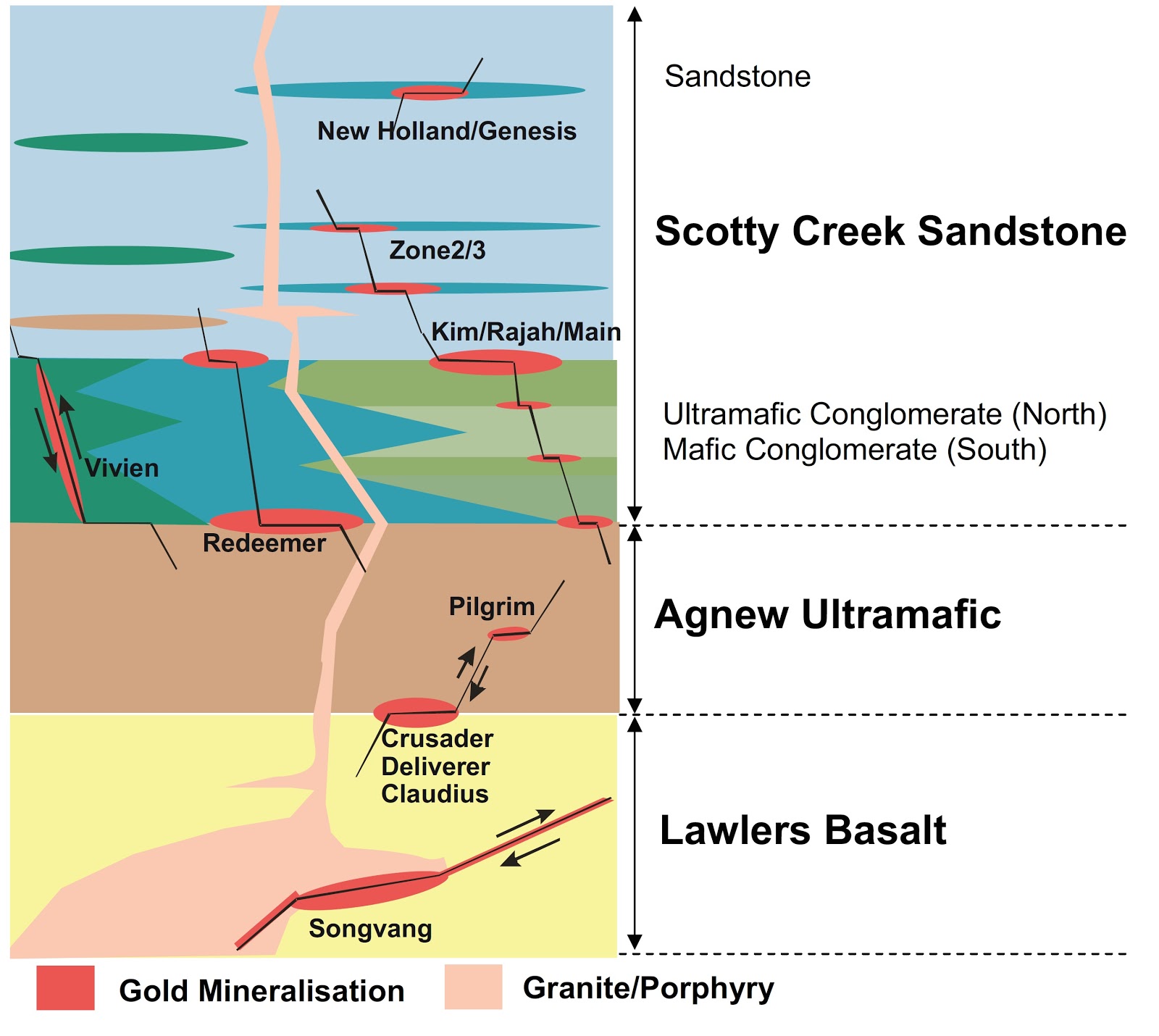 Sandstone

New Holland/Genesis

Scotty Creek Sandstone

Zone2/3

Kim/Rajah/Main

Ultramafic Conglomerate (North)
Mafic Conglomerate (South)

Vivien

Redeemer

Pilgrim

Agnew Ultramafic

Crusader
Deliverer
Claudius

Lawlers Basalt

Songvang

Gold Mineralisation

Granite/Porphyry